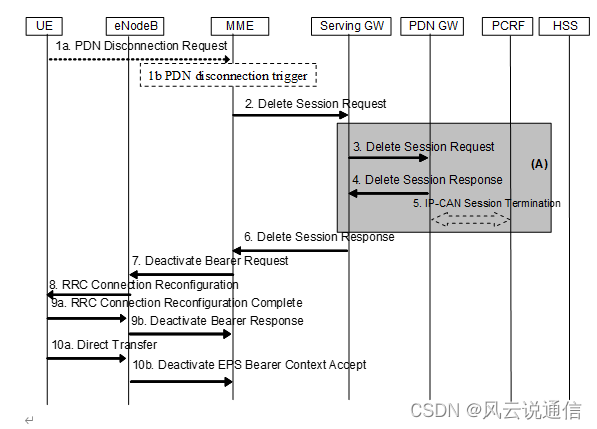 UE eNodeB MME Serving GW PDN GW PCRF HSS

1a. PDN Disconnection Request

1b PDN disconnection trigger

2. Delete Session Request

3. Delete Session Request

(A)

4. Delete Session Response

5. IP-CAN Session Termination

6. Delete Session Response

7. Deactivate Bearer Request

8. RRC Connection Reconfiguration

9a. RRC Connection Reconfiguration Complete

9b. Deactivate Bearer Response

10a. Direct Transfer

10b. Deactivate EPS Bearer Context Accept

CSDN @风云说通信